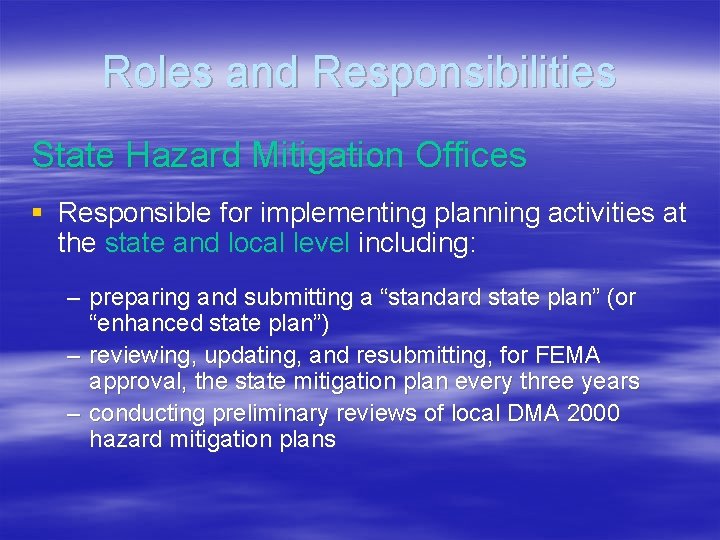 Roles and Responsibilities

State Hazard Mitigation Offices

▪ Responsible for implementing planning activities at the state and local level including:

– preparing and submitting a “standard state plan” (or “enhanced state plan”)
– reviewing, updating, and resubmitting, for FEMA approval, the state mitigation plan every three years
– conducting preliminary reviews of local DMA 2000 hazard mitigation plans